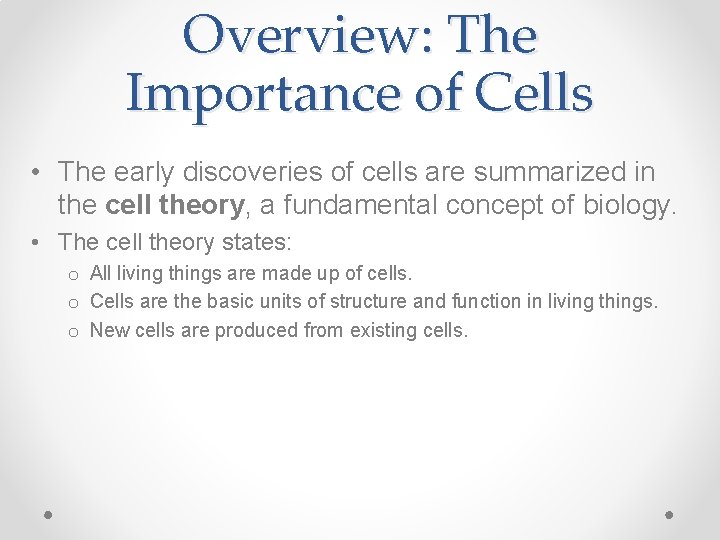 Overview: The Importance of Cells

• The early discoveries of cells are summarized in the cell theory, a fundamental concept of biology.

• The cell theory states:

o All living things are made up of cells.

o Cells are the basic units of structure and function in living things.

o New cells are produced from existing cells.